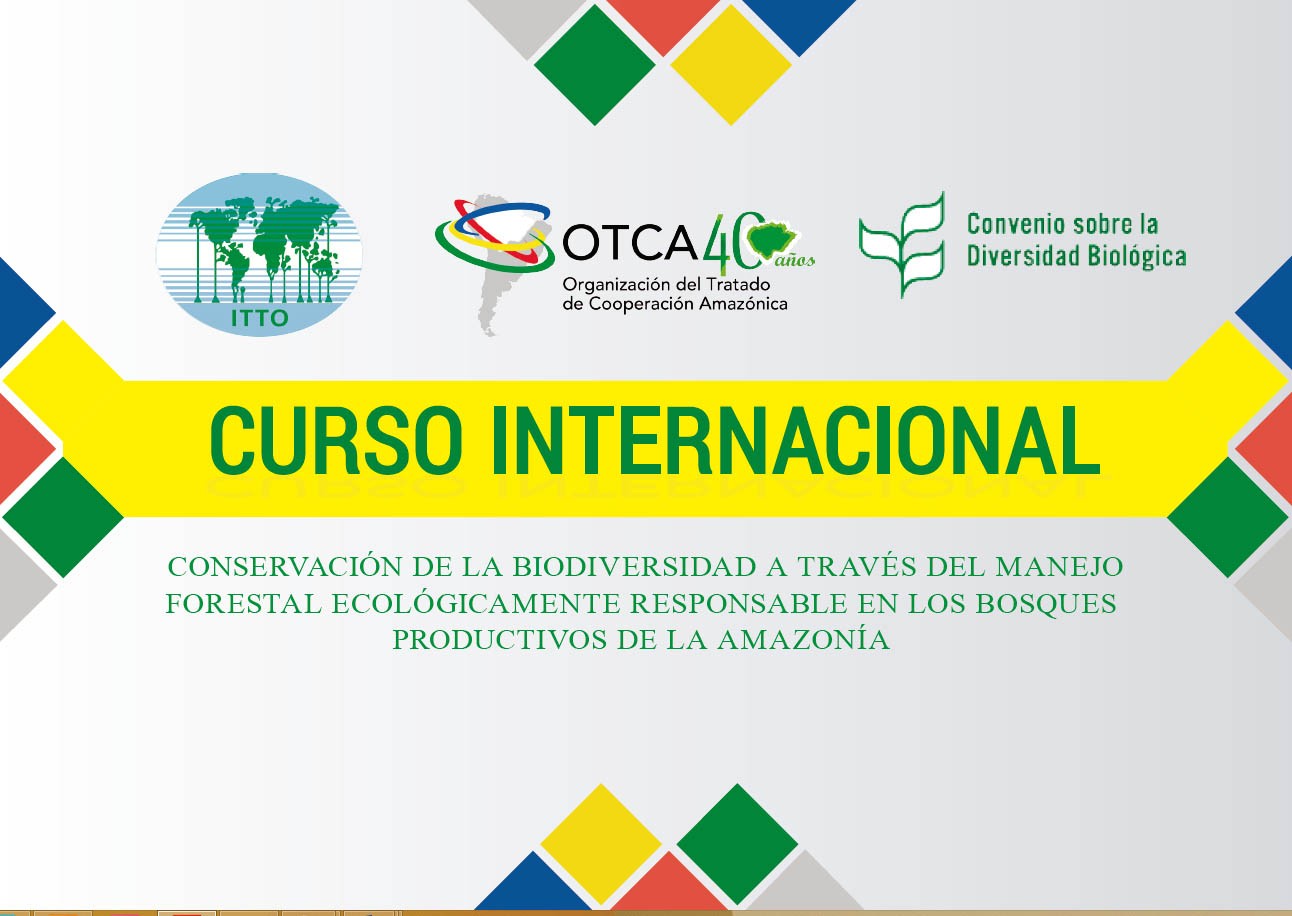 ITTO

OTCA 40 años
Organización del Tratado de Cooperación Amazónica

Convenio sobre la Diversidad Biológica

CURSO INTERNACIONAL

CONSERVACIÓN DE LA BIODIVERSIDAD A TRAVÉS DEL MANEJO FORESTAL ECOLÓGICAMENTE RESPONSABLE EN LOS BOSQUES PRODUCTIVOS DE LA AMAZONÍA